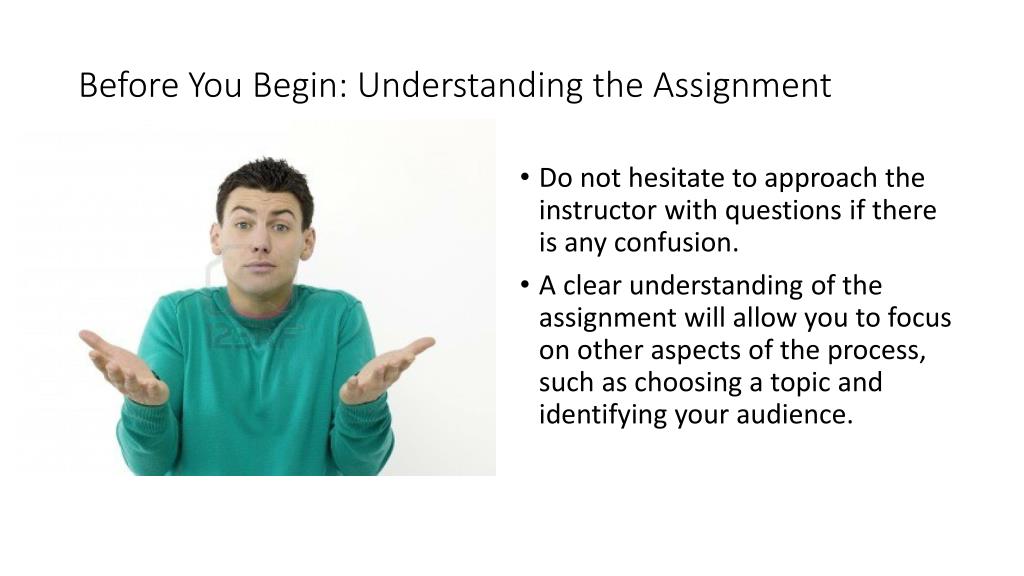 Before You Begin: Understanding the Assignment

• Do not hesitate to approach the instructor with questions if there is any confusion.

• A clear understanding of the assignment will allow you to focus on other aspects of the process, such as choosing a topic and identifying your audience.